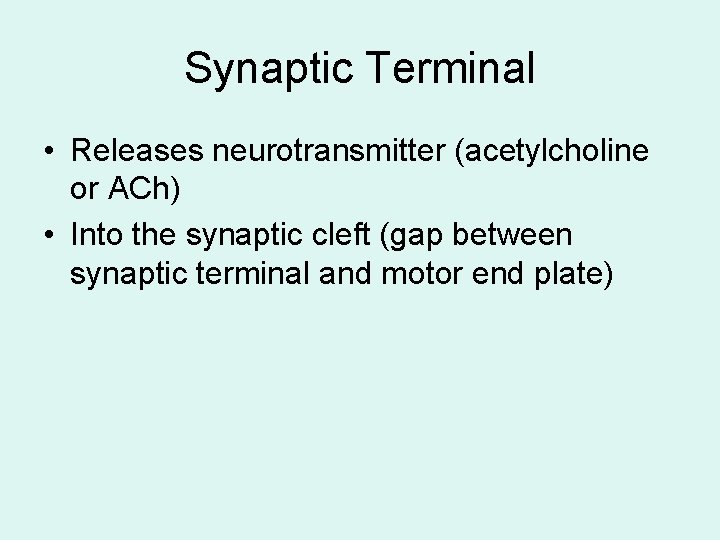 Synaptic Terminal

• Releases neurotransmitter (acetylcholine or ACh)
• Into the synaptic cleft (gap between synaptic terminal and motor end plate)